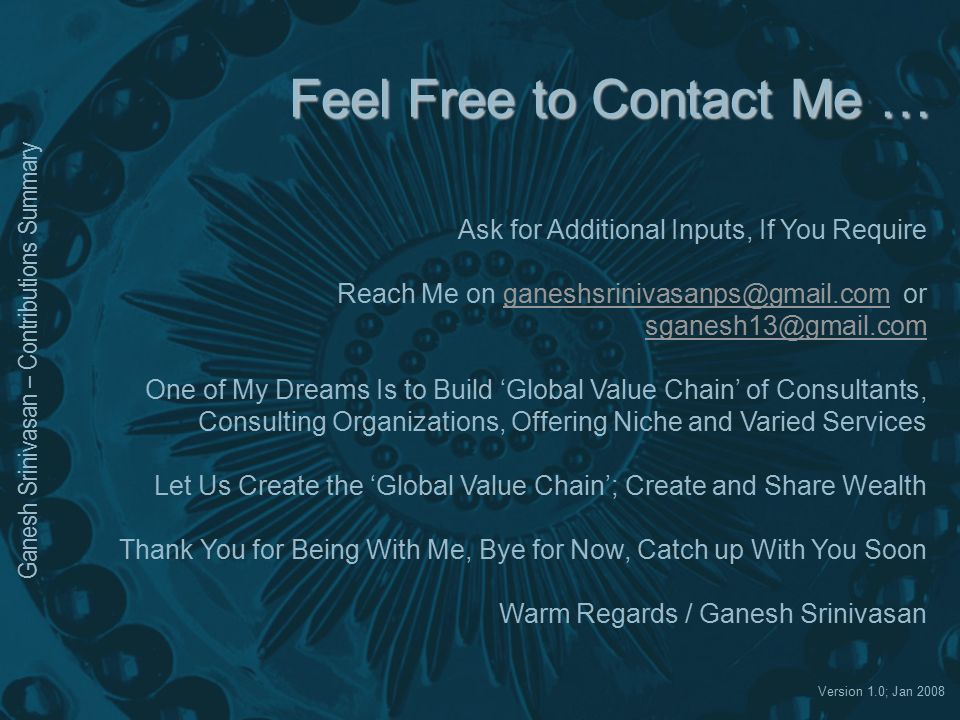 Ganesh Srinivasan – Contributions Summary

Feel Free to Contact Me …

Ask for Additional Inputs, If You Require

Reach Me on ganeshsrinivasanps@gmail.com or sganesh13@gmail.com

One of My Dreams Is to Build ‘Global Value Chain’ of Consultants, Consulting Organizations, Offering Niche and Varied Services

Let Us Create the ‘Global Value Chain’; Create and Share Wealth

Thank You for Being With Me, Bye for Now, Catch up With You Soon

Warm Regards / Ganesh Srinivasan

Version 1.0; Jan 2008